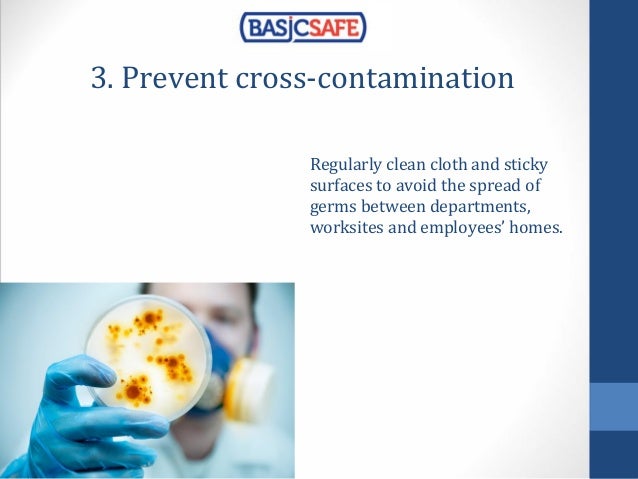 BASICSAFE

3. Prevent cross-contamination

Regularly clean cloth and sticky surfaces to avoid the spread of germs between departments, worksites and employees' homes.